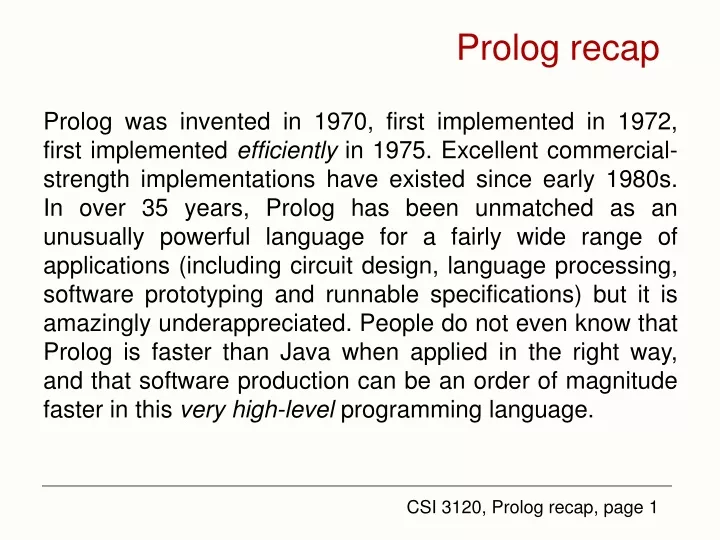 Prolog recap

Prolog was invented in 1970, first implemented in 1972, first implemented efficiently in 1975. Excellent commercial-strength implementations have existed since early 1980s. In over 35 years, Prolog has been unmatched as an unusually powerful language for a fairly wide range of applications (including circuit design, language processing, software prototyping and runnable specifications) but it is amazingly underappreciated. People do not even know that Prolog is faster than Java when applied in the right way, and that software production can be an order of magnitude faster in this very high-level programming language.

CSI 3120, Prolog recap, page 1